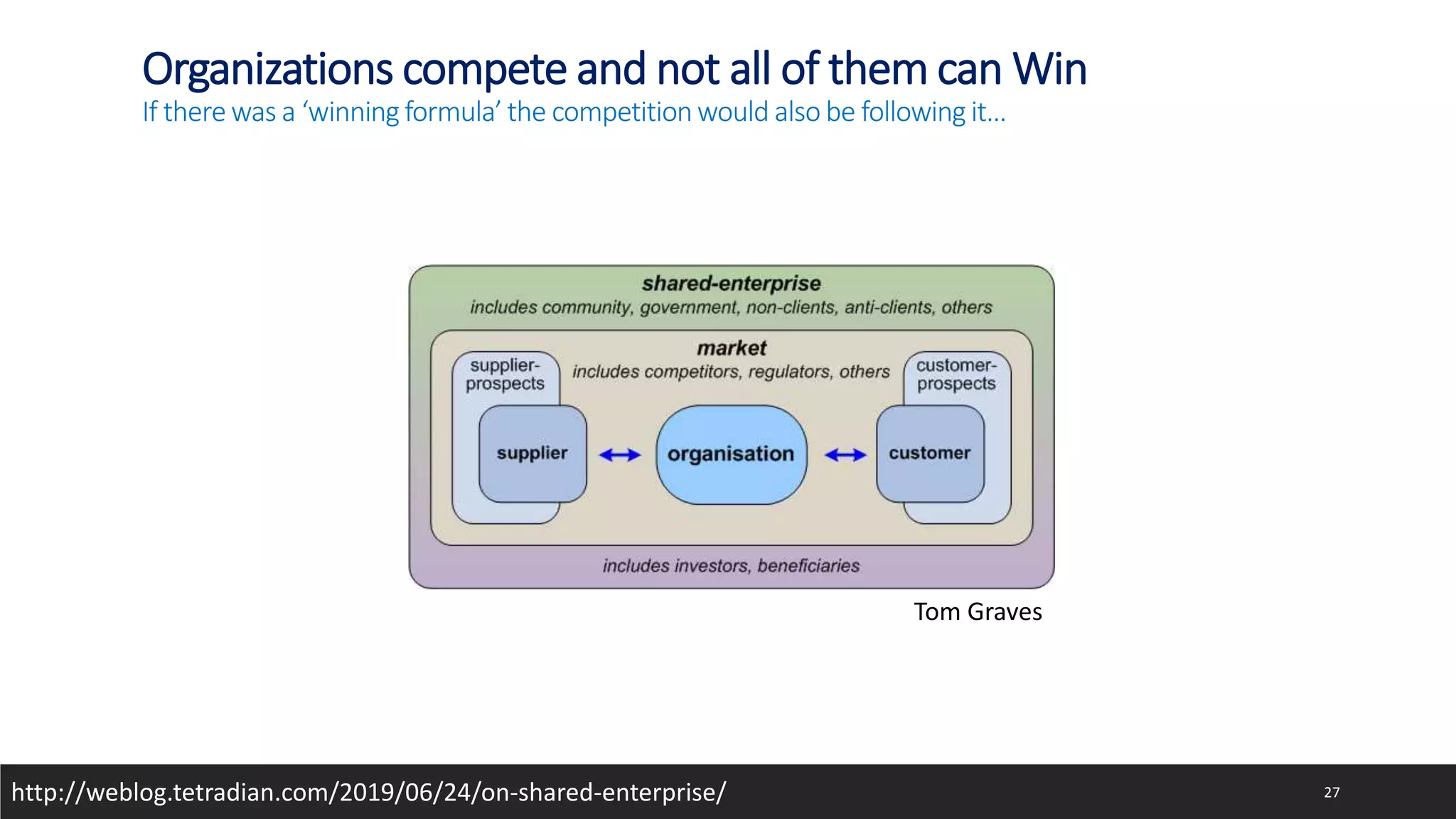 Organizations compete and not all of them can Win
If there was a ‘winning formula’ the competition would also be following it…

shared-enterprise
includes community, government, non-clients, anti-clients, others

market
includes competitors, regulators, others

supplier-prospects

customer-prospects

supplier

organisation

customer

includes investors, beneficiaries

Tom Graves

http://weblog.tetradian.com/2019/06/24/on-shared-enterprise/

27